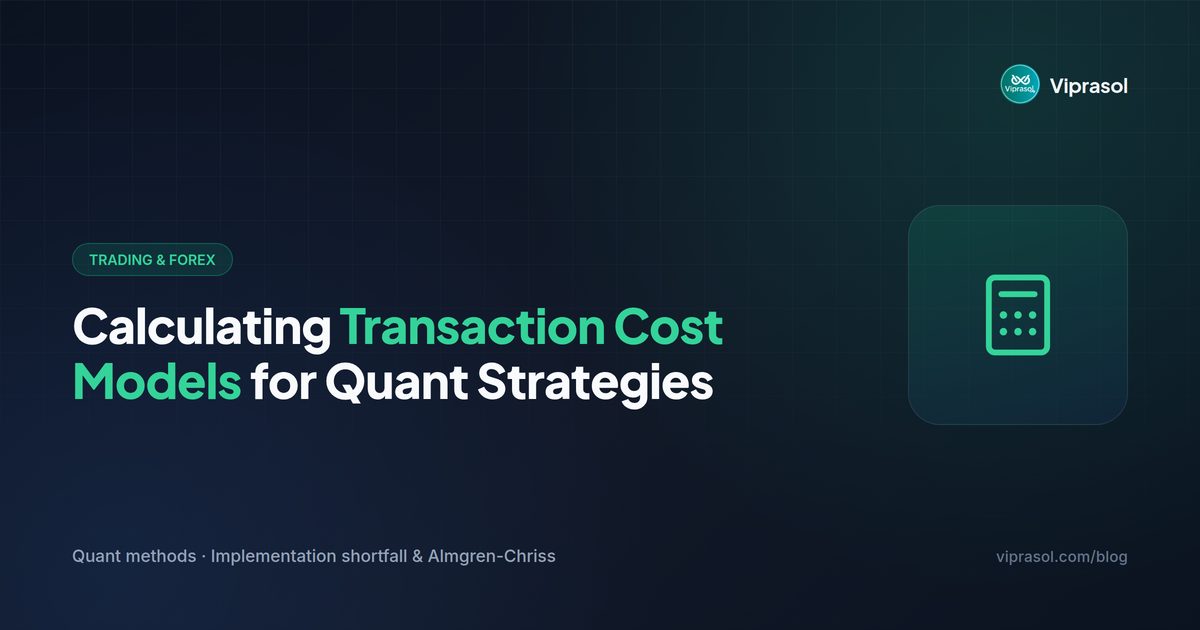 Viprasol

Viprasol

TRADING & FOREX

Calculating Transaction Cost Models for Quant Strategies

Quant methods · Implementation shortfall & Almgren-Chriss

viprasol.com/blog